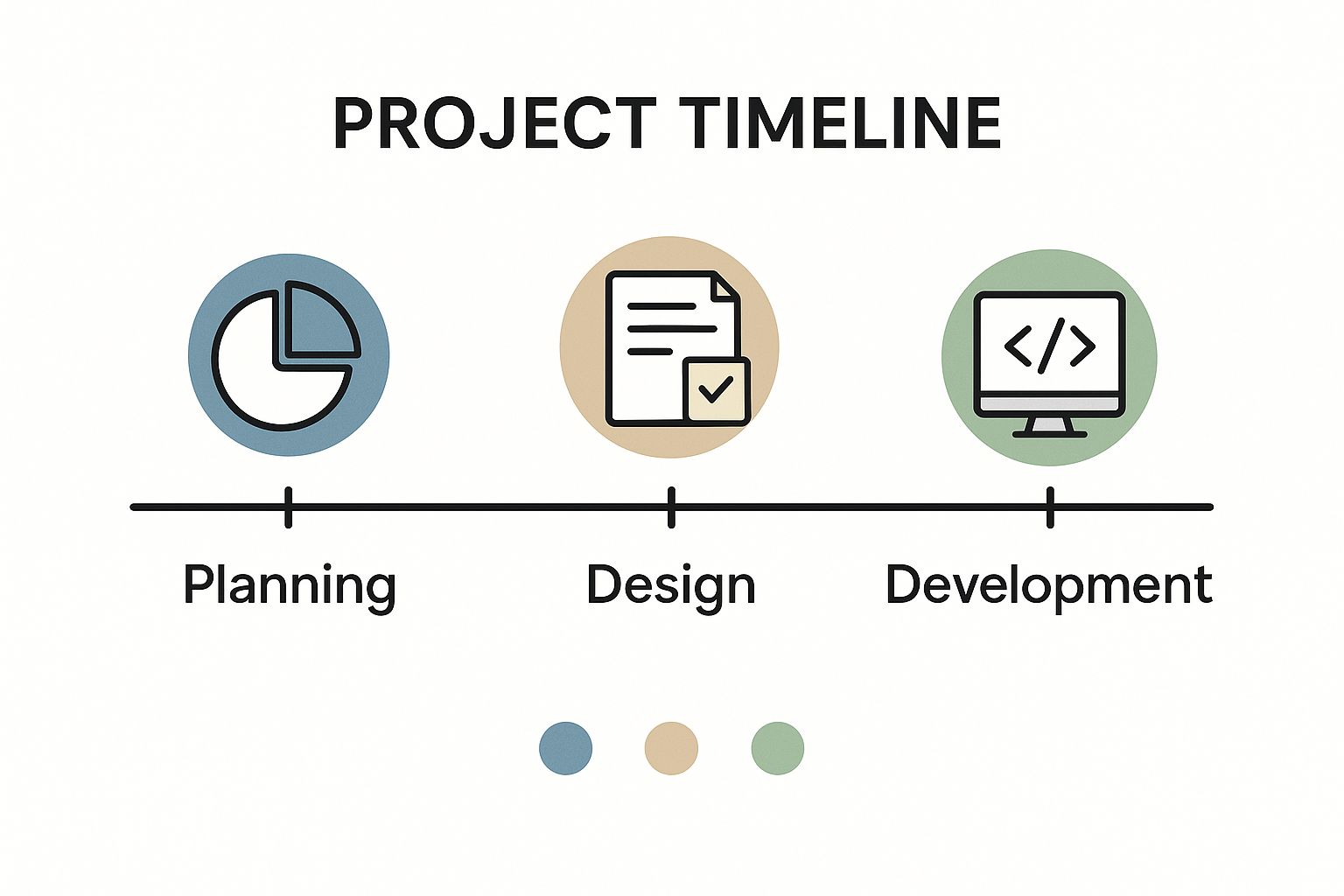 PROJECT TIMELINE

</>

Planning

Design

Development